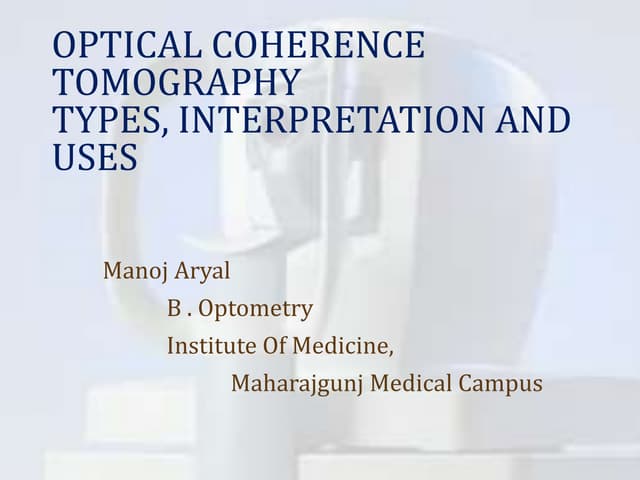 OPTICAL COHERENCE TOMOGRAPHY
TYPES, INTERPRETATION AND USES

Manoj Aryal
B . Optometry
Institute Of Medicine,
Maharajgunj Medical Campus